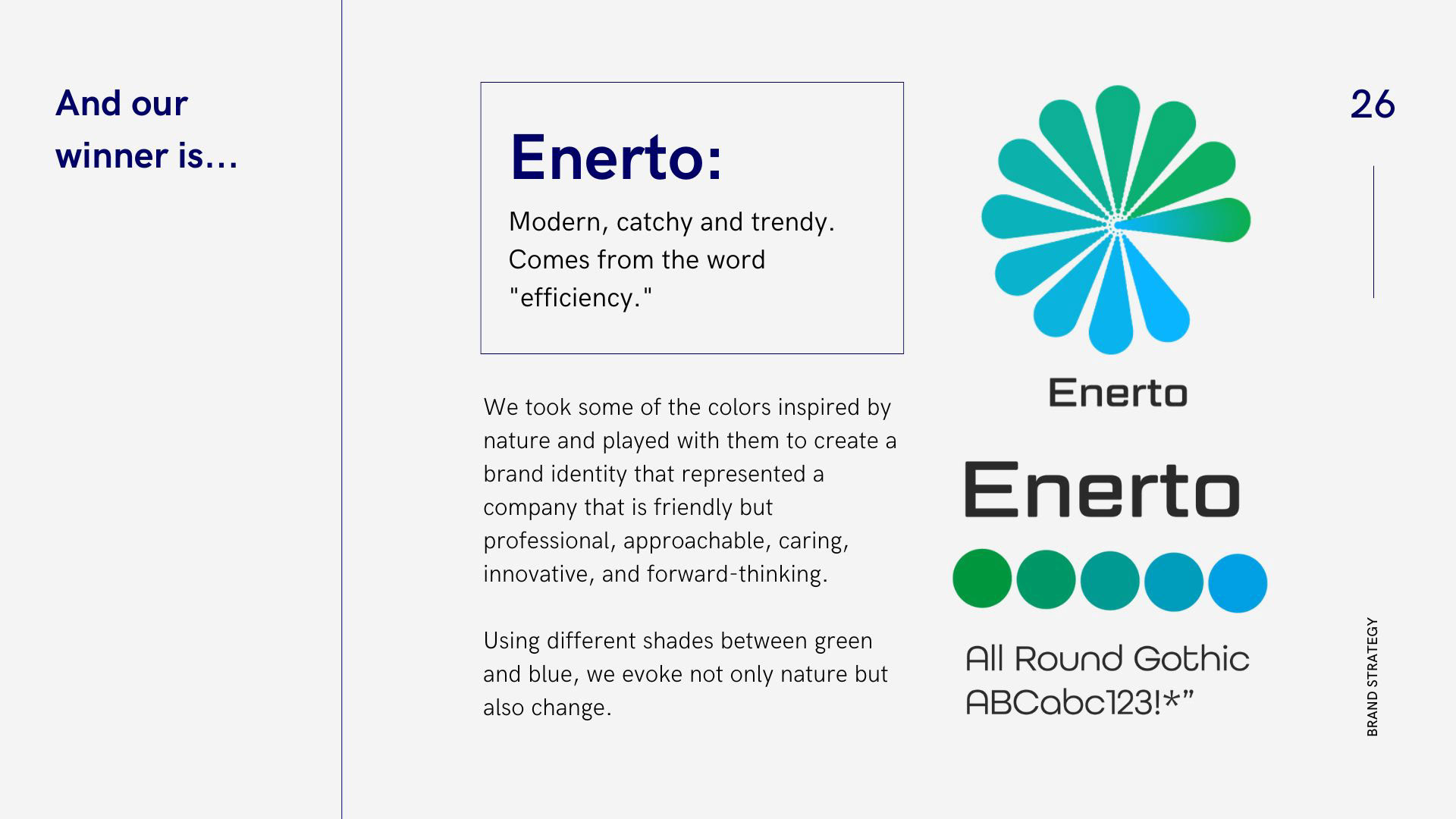 And our winner is...

Enerto:

Modern, catchy and trendy. Comes from the word "efficiency."

We took some of the colors inspired by nature and played with them to create a brand identity that represented a company that is friendly but professional, approachable, caring, innovative, and forward-thinking.

Using different shades between green and blue, we evoke not only nature but also change.

Enerto

Enerto

All Round Gothic
ABCabc123!*”

26

BRAND STRATEGY